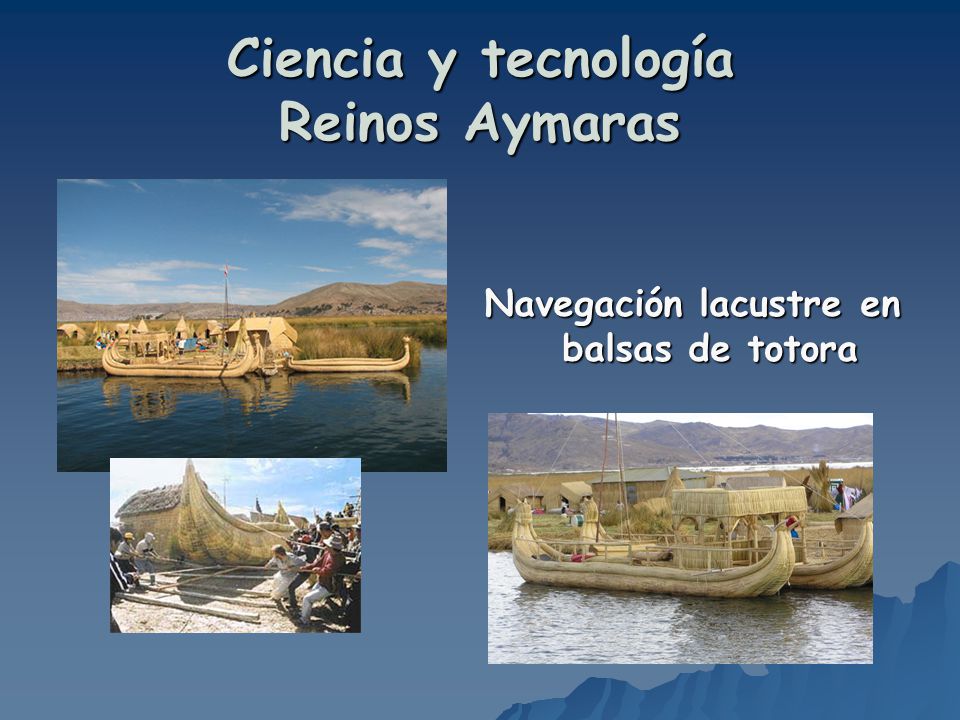 Ciencia y tecnología
Reinos Aymaras

Navegación lacustre en balsas de totora